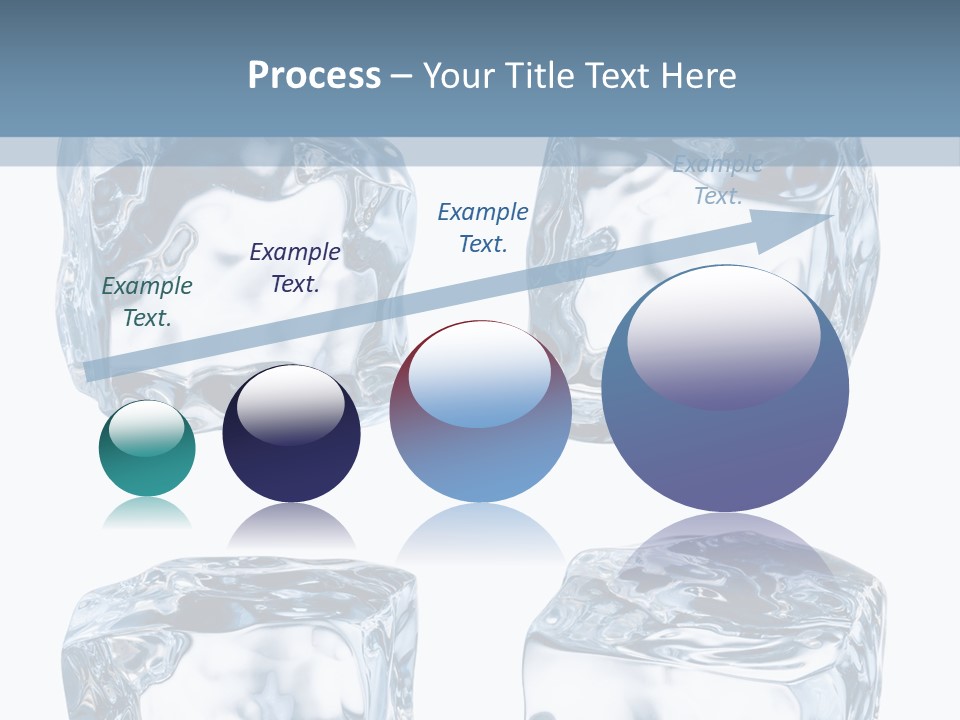 Process – Your Title Text Here

Example Text.

Example Text.

Example Text.

Example Text.